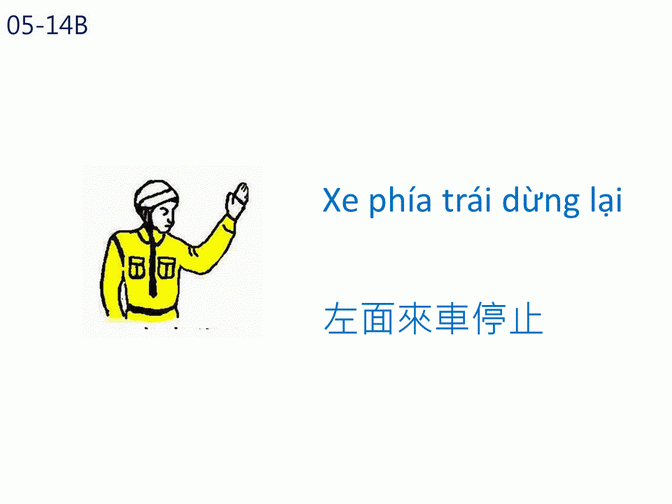 05-14B

Xe phía trái dừng lại

左面來車停止